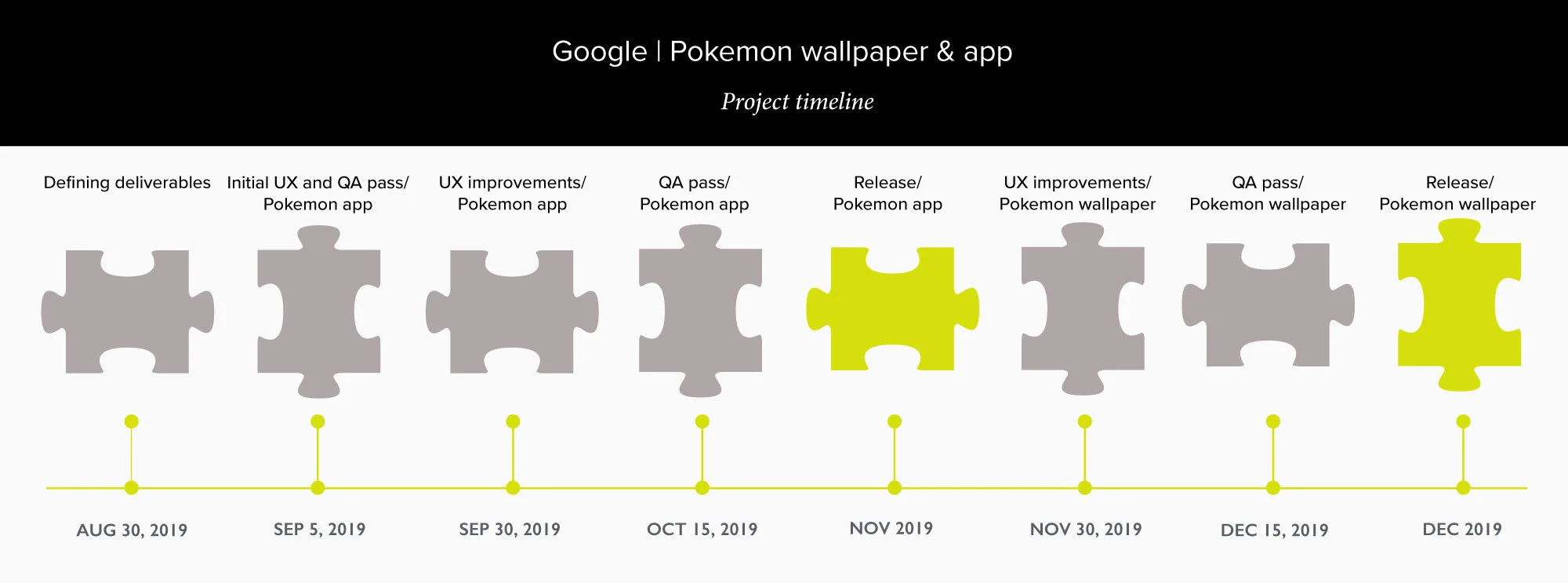 Google | Pokemon wallpaper & app

Project timeline

Defining deliverables

Initial UX and QA pass/ Pokemon app

UX improvements/ Pokemon app

QA pass/ Pokemon app

Release/ Pokemon app

UX improvements/ Pokemon wallpaper

QA pass/ Pokemon wallpaper

Release/ Pokemon wallpaper

AUG 30, 2019

SEP 5, 2019

SEP 30, 2019

OCT 15, 2019

NOV 2019

NOV 30, 2019

DEC 15, 2019

DEC 2019